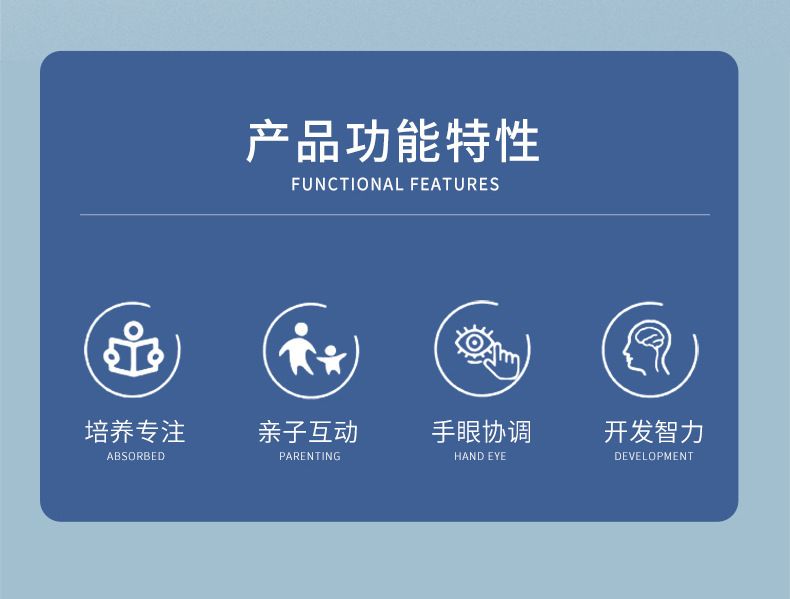 产品功能特性
FUNCTIONAL FEATURES

培养专注
ABSORBED

亲子互动
PARENTING

手眼协调
HAND EYE

开发智力
DEVELOPMENT